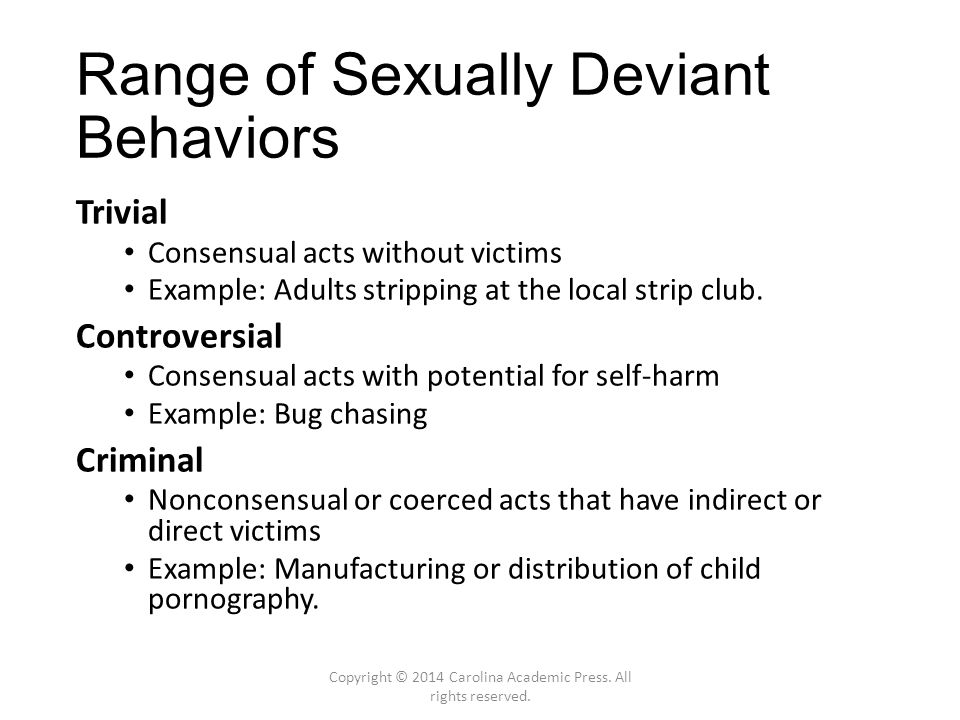 Range of Sexually Deviant Behaviors

Trivial

• Consensual acts without victims
• Example: Adults stripping at the local strip club.

Controversial

• Consensual acts with potential for self-harm
• Example: Bug chasing

Criminal

• Nonconsensual or coerced acts that have indirect or direct victims
• Example: Manufacturing or distribution of child pornography.

Copyright © 2014 Carolina Academic Press. All rights reserved.